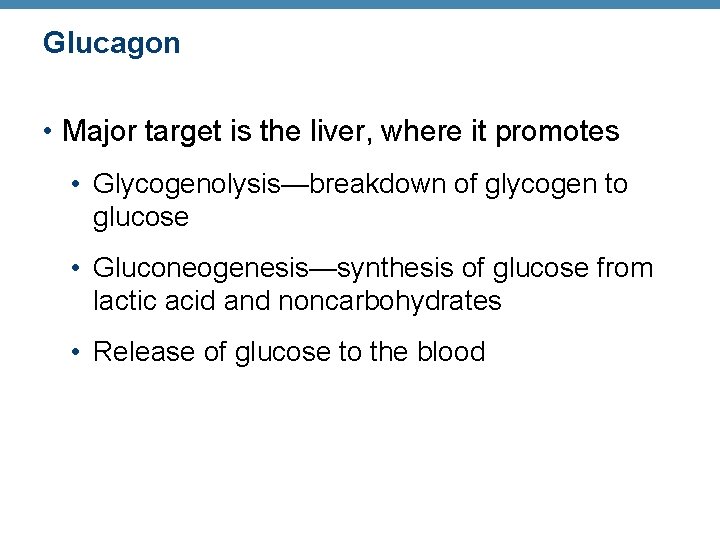 Glucagon

• Major target is the liver, where it promotes

• Glycogenolysis—breakdown of glycogen to glucose

• Gluconeogenesis—synthesis of glucose from lactic acid and noncarbohydrates

• Release of glucose to the blood